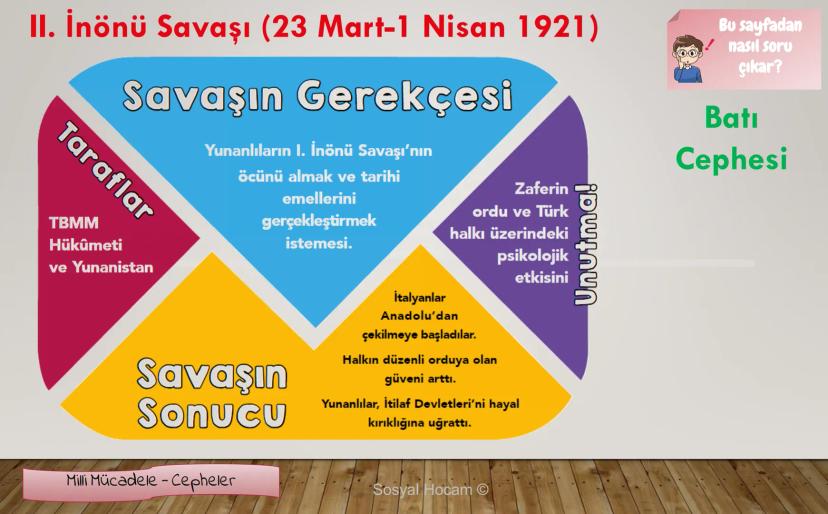 II. İnönü Savaşı (23 Mart-1 Nisan 1921)

Bu sayfadan nasıl soru çıkar?

Batı Cephesi

Savaşın Gerekçesi

Yunanlıların I. İnönü Savaşı'nın öcünü almak ve tarihi emellerini gerçekleştirmek istemesi.

Taraflar

TBMM Hükûmeti ve Yunanistan

Unutma!

Zaferin ordu ve Türk halkı üzerindeki psikolojik etkisini

Savaşın Sonucu

İtalyanlar Anadolu'dan çekilmeye başladılar.

Halkın düzenli orduya olan güveni arttı.

Yunanlılar, İtilaf Devletleri'ni hayal kırıklığına uğrattı.

Milli Mücadele - Cepheler

Sosyal Hocam ©